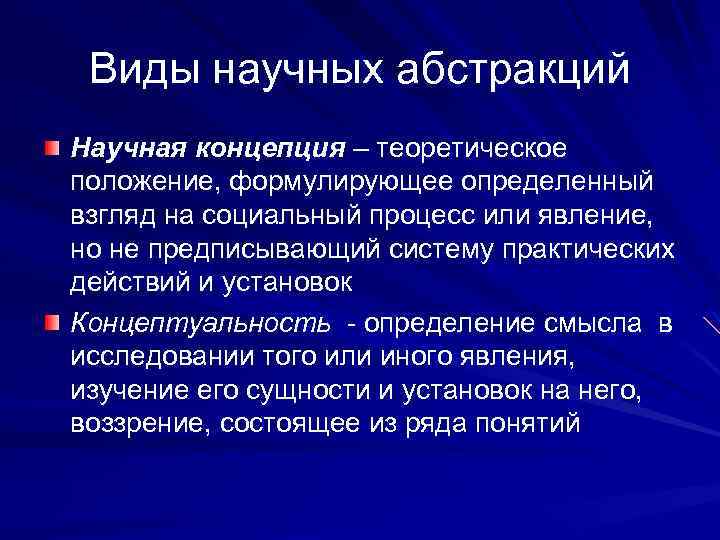 Виды научных абстракций

Научная концепция – теоретическое положение, формулирующее определенный взгляд на социальный процесс или явление, но не предписывающий систему практических действий и установок

Концептуальность - определение смысла в исследовании того или иного явления, изучение его сущности и установок на него, воззрение, состоящее из ряда понятий